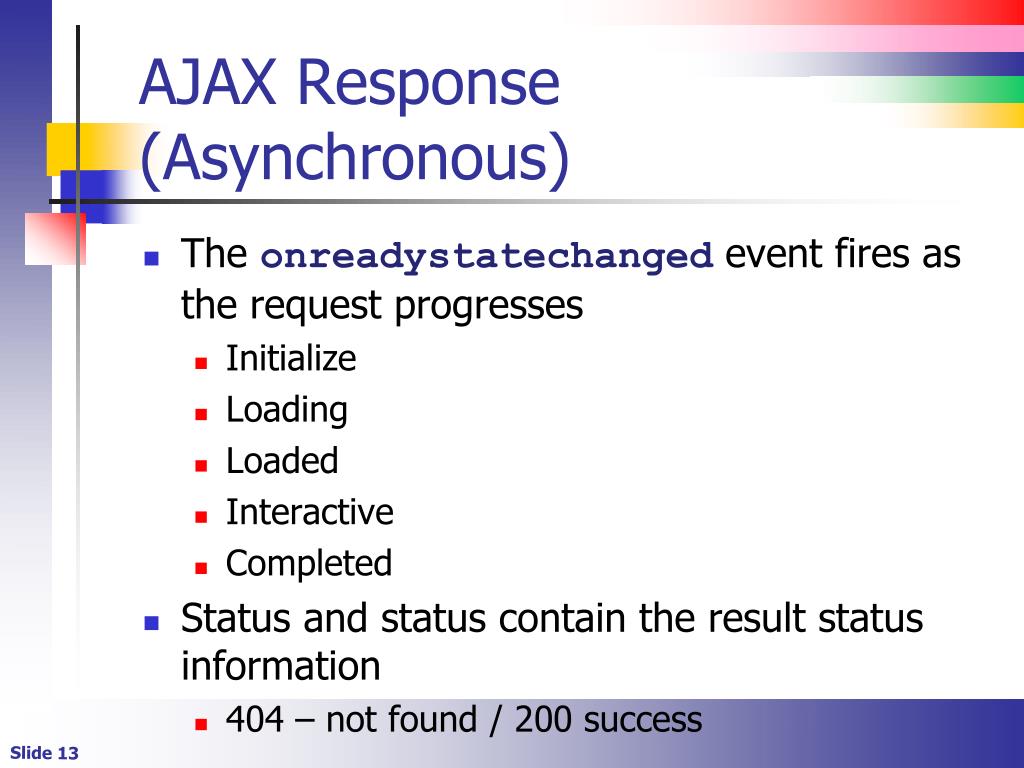 AJAX Response (Asynchronous)

The onreadystatechanged event fires as the request progresses

Initialize

Loading

Loaded

Interactive

Completed

Status and status contain the result status information

404 – not found / 200 success

Slide 13